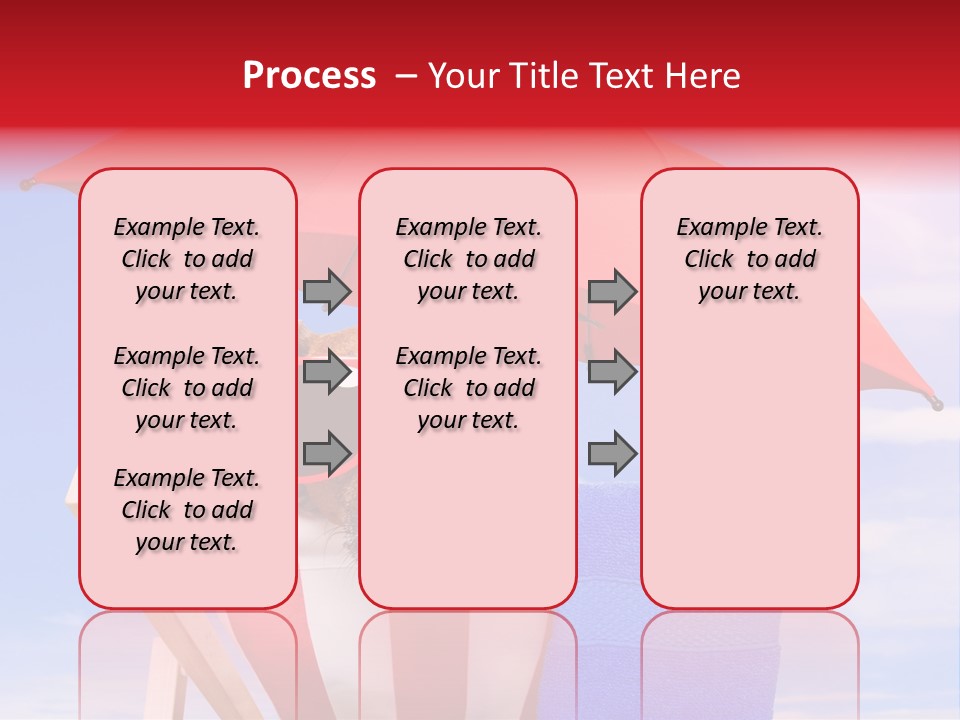 Process – Your Title Text Here

Example Text. Click to add your text.

Example Text. Click to add your text.

Example Text. Click to add your text.

Example Text. Click to add your text.

Example Text. Click to add your text.

Example Text. Click to add your text.